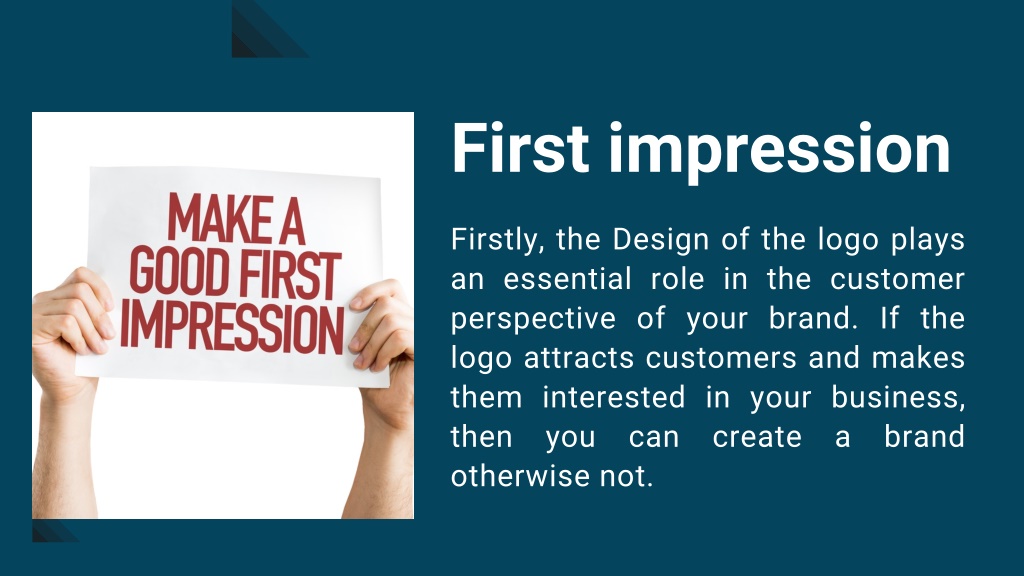 MAKE A GOOD FIRST IMPRESSION

First impression

Firstly, the Design of the logo plays an essential role in the customer perspective of your brand. If the logo attracts customers and makes them interested in your business, then you can create a brand otherwise not.